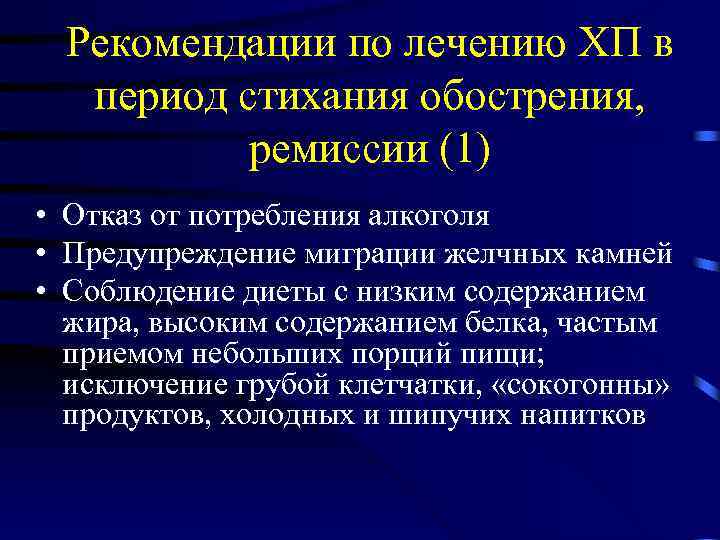 Рекомендации по лечению ХП в период стихания обострения, ремиссии (1)

• Отказ от потребления алкоголя
• Предупреждение миграции желчных камней
• Соблюдение диеты с низким содержанием жира, высоким содержанием белка, частым приемом небольших порций пищи; исключение грубой клетчатки, «сокогонны» продуктов, холодных и шипучих напитков